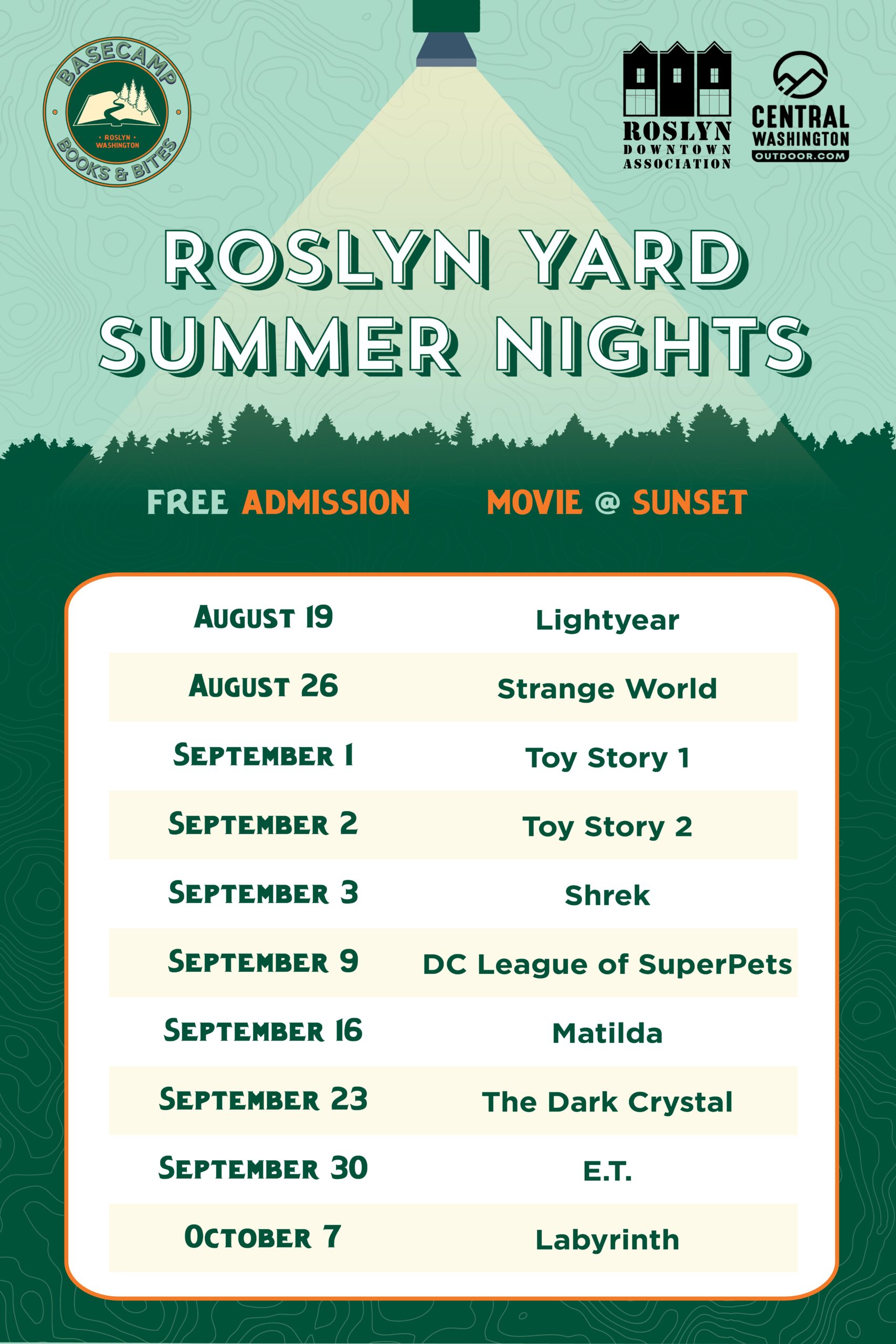 BASECAMP
ROSLYN WASHINGTON
BOOKS & BITES

ROSLYN DOWNTOWN ASSOCIATION

CENTRAL WASHINGTON OUTDOOR.COM

ROSLYN YARD SUMMER NIGHTS

FREE ADMISSION MOVIE @ SUNSET

| | |
|---|---|
| AUGUST 19 | Lightyear |
| AUGUST 26 | Strange World |
| SEPTEMBER 1 | Toy Story 1 |
| SEPTEMBER 2 | Toy Story 2 |
| SEPTEMBER 3 | Shrek |
| SEPTEMBER 9 | DC League of SuperPets |
| SEPTEMBER 16 | Matilda |
| SEPTEMBER 23 | The Dark Crystal |
| SEPTEMBER 30 | E.T. |
| OCTOBER 7 | Labyrinth |